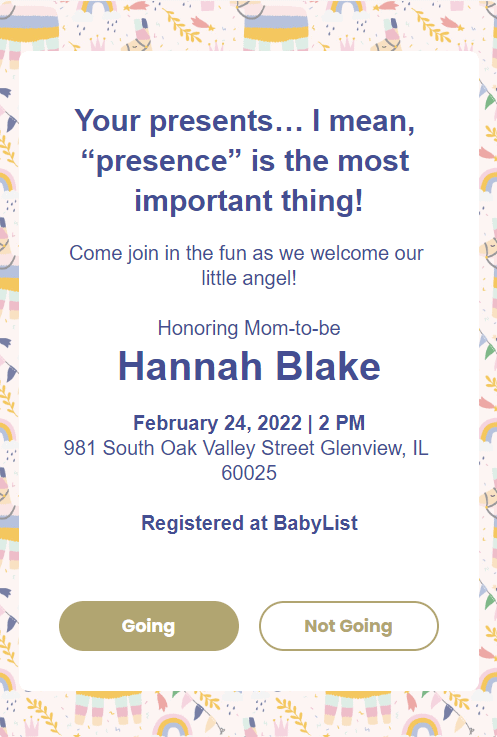 Your presents… I mean, “presence” is the most important thing!

Come join in the fun as we welcome our little angel!

Honoring Mom-to-be

Hannah Blake

February 24, 2022 | 2 PM
981 South Oak Valley Street Glenview, IL 60025

Registered at BabyList

Going

Not Going